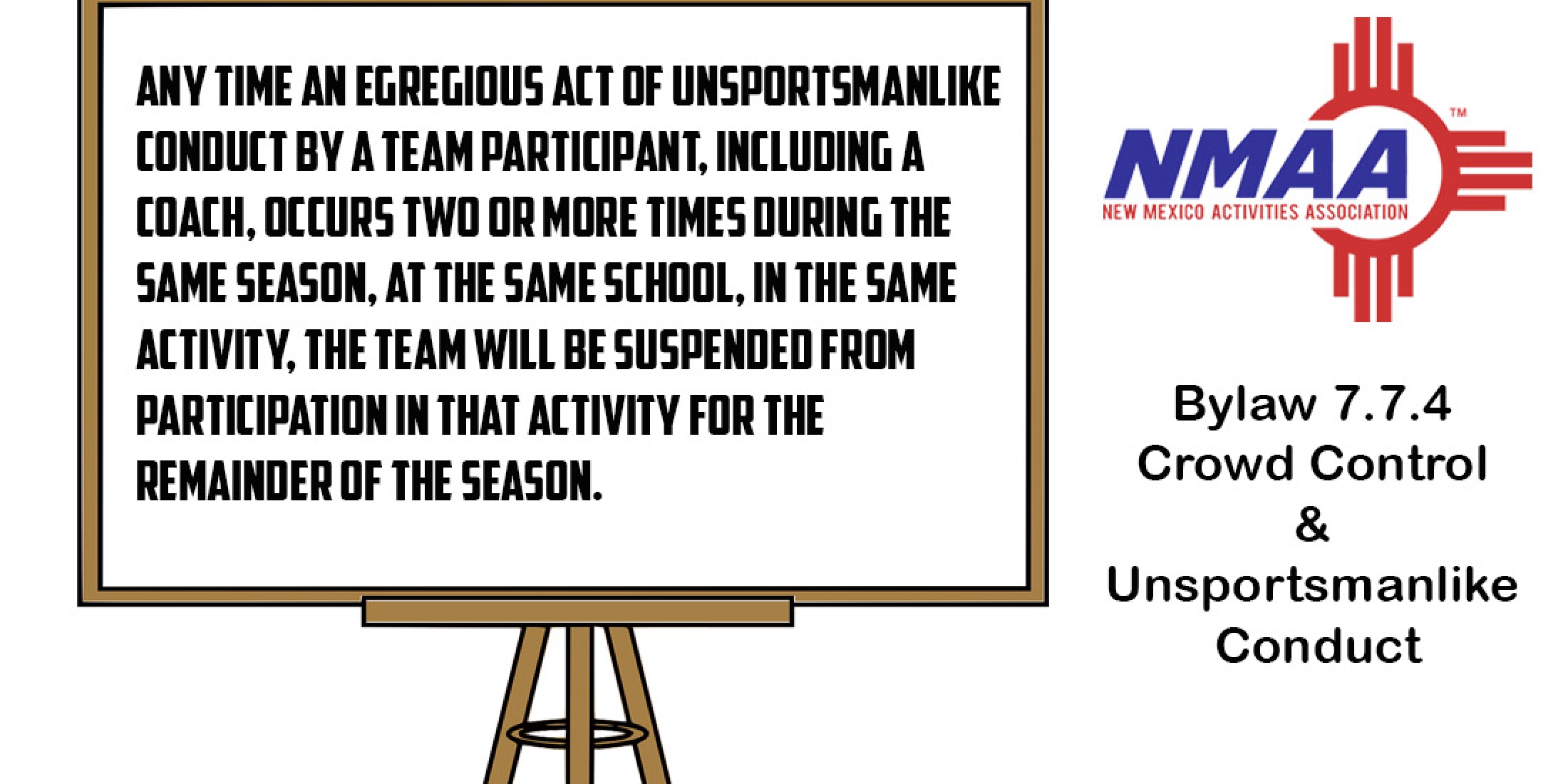 ANY TIME AN EGREGIOUS ACT OF UNSPORTSMANLIKE CONDUCT BY A TEAM PARTICIPANT, INCLUDING A COACH, OCCURS TWO OR MORE TIMES DURING THE SAME SEASON, AT THE SAME SCHOOL, IN THE SAME ACTIVITY, THE TEAM WILL BE SUSPENDED FROM PARTICIPATION IN THAT ACTIVITY FOR THE REMAINDER OF THE SEASON.

NMAA™
NEW MEXICO ACTIVITIES ASSOCIATION

Bylaw 7.7.4
Crowd Control
&
Unsportsmanlike
Conduct